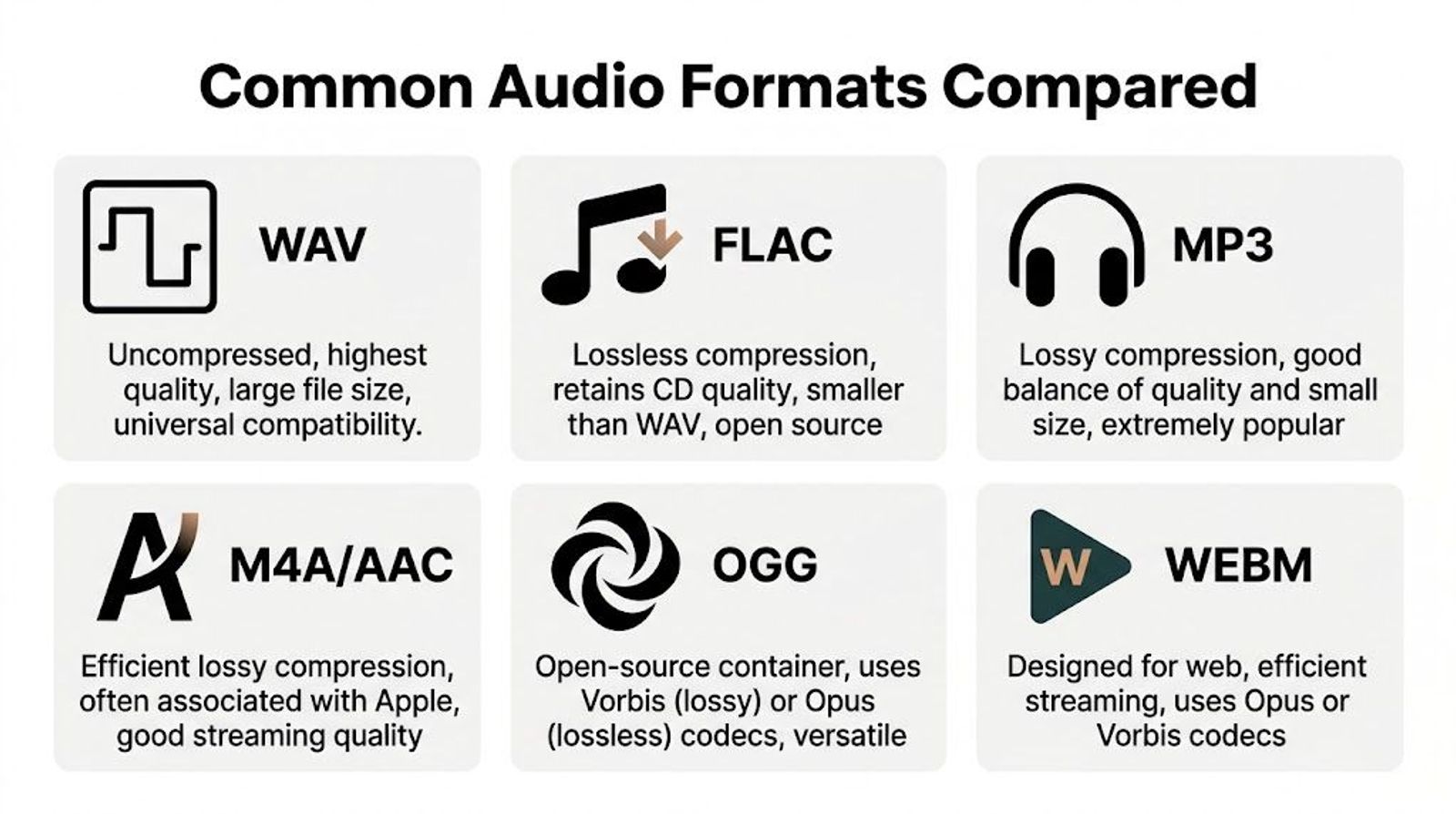 Common Audio Formats Compared

WAV

Uncompressed, highest quality, large file size, universal compatibility.

FLAC

Lossless compression, retains CD quality, smaller than WAV, open source

MP3

Lossy compression, good balance of quality and small size, extremely popular

M4A/AAC

Efficient lossy compression, often associated with Apple, good streaming quality

OGG

Open-source container, uses Vorbis (lossy) or Opus (lossless) codecs, versatile

W

WEBM

Designed for web, efficient streaming, uses Opus or Vorbis codecs